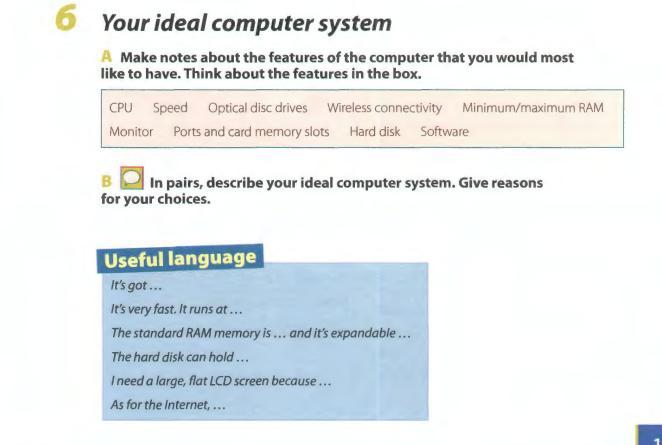 6 Your ideal computer system

A Make notes about the features of the computer that you would most like to have. Think about the features in the box.

CPU Speed Optical disc drives Wireless connectivity Minimum/maximum RAM Monitor Ports and card memory slots Hard disk Software

B In pairs, describe your ideal computer system. Give reasons for your choices.

Useful language

It's got …

It's very fast. It runs at …

The standard RAM memory is … and it's expandable …

The hard disk can hold …

I need a large, flat LCD screen because …

As for the Internet, …

1